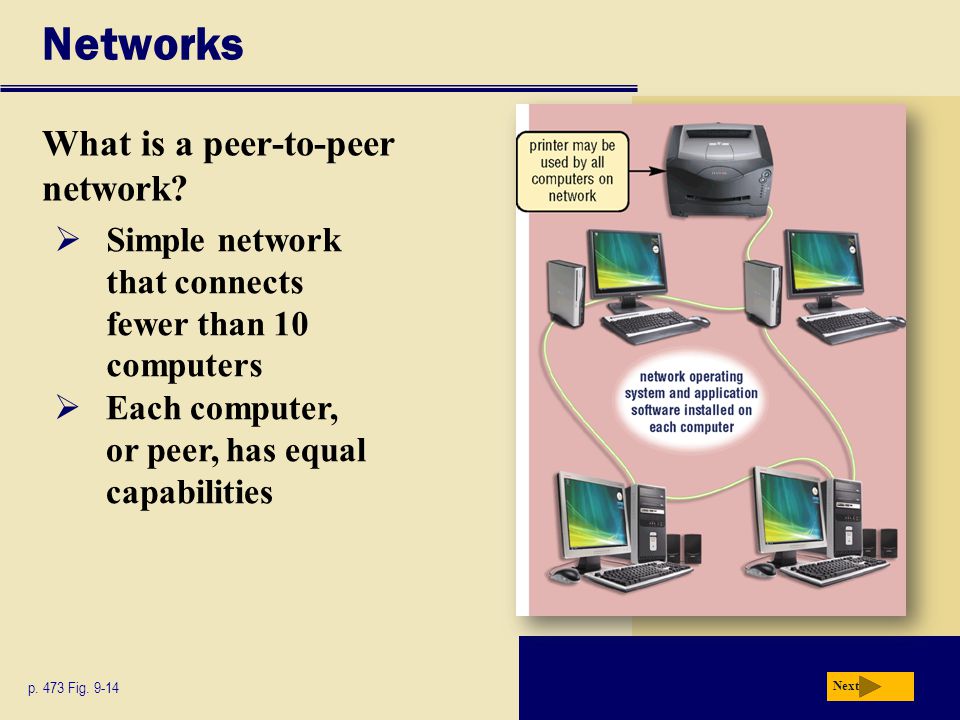 Networks

What is a peer-to-peer network?

➢ Simple network that connects fewer than 10 computers

➢ Each computer, or peer, has equal capabilities

printer may be used by all computers on network

network operating system and application software installed on each computer

p. 473 Fig. 9-14

Next